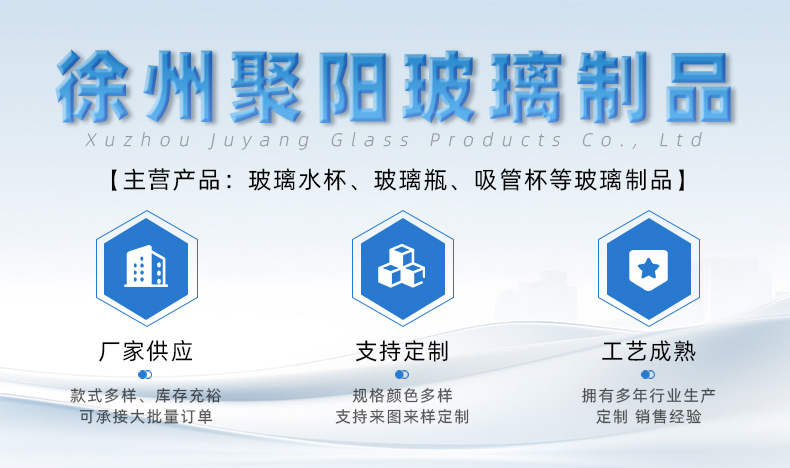 徐州聚阳玻璃制品

Xuzhou Juyang Glass Products Co., Ltd

【主营产品：玻璃水杯、玻璃瓶、吸管杯等玻璃制品】

厂家供应

款式多样、库存充裕
可承接大批量订单

支持定制

规格颜色多样
支持来图来样定制

工艺成熟

拥有多年行业生产
定制 销售经验